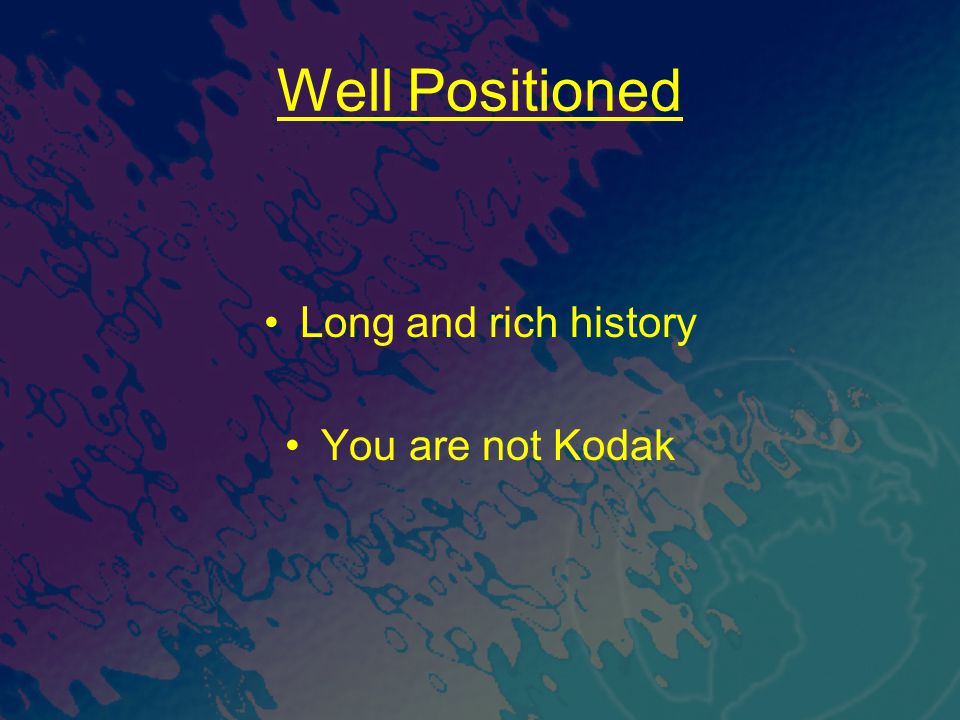 Well Positioned

• Long and rich history

• You are not Kodak